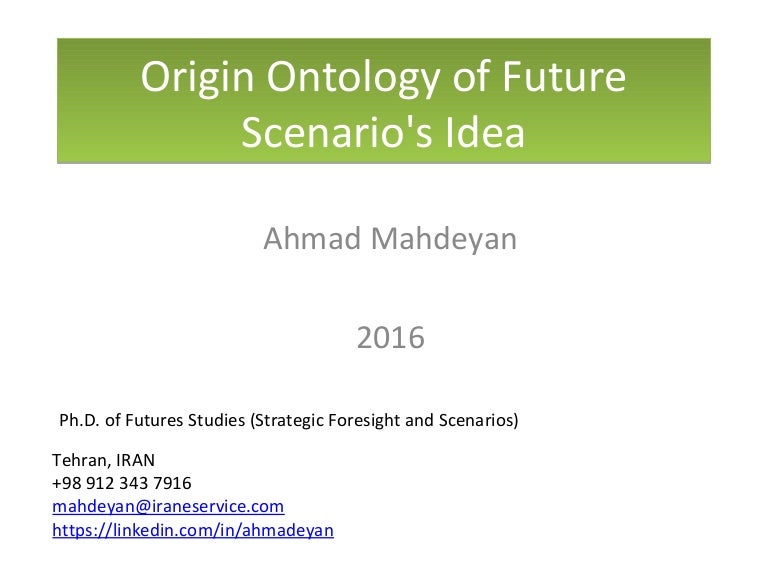 Origin Ontology of Future Scenario's Idea

Ahmad Mahdeyan

2016

Ph.D. of Futures Studies (Strategic Foresight and Scenarios)

Tehran, IRAN
+98 912 343 7916
mahdeyan@iraneservice.com
https://linkedin.com/in/ahmadeyan